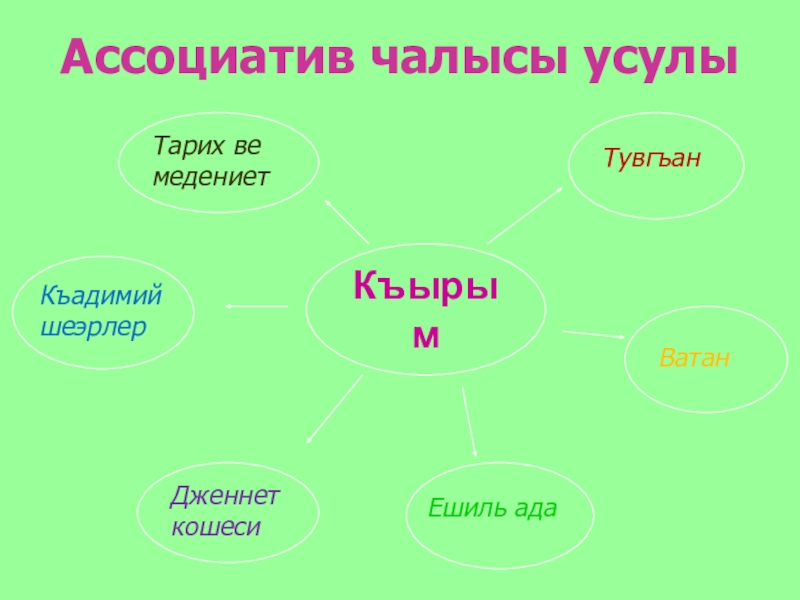 Ассоциатив чалысы усулы

Тарих ве медениет

Тувгъан

Къадимий шеэрлер

Къырым

Ватан

Дженнет кошеси

Ешиль ада